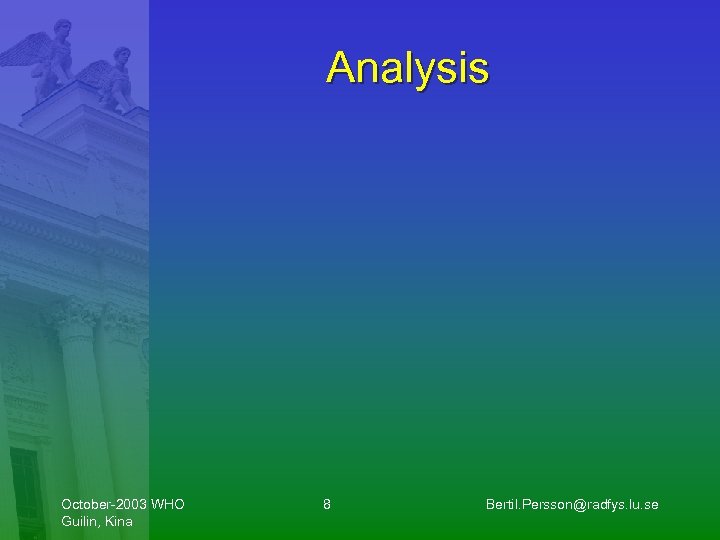 Analysis

October-2003 WHO
Guilin, Kina

8

Bertil.Persson@radfys.lu.se